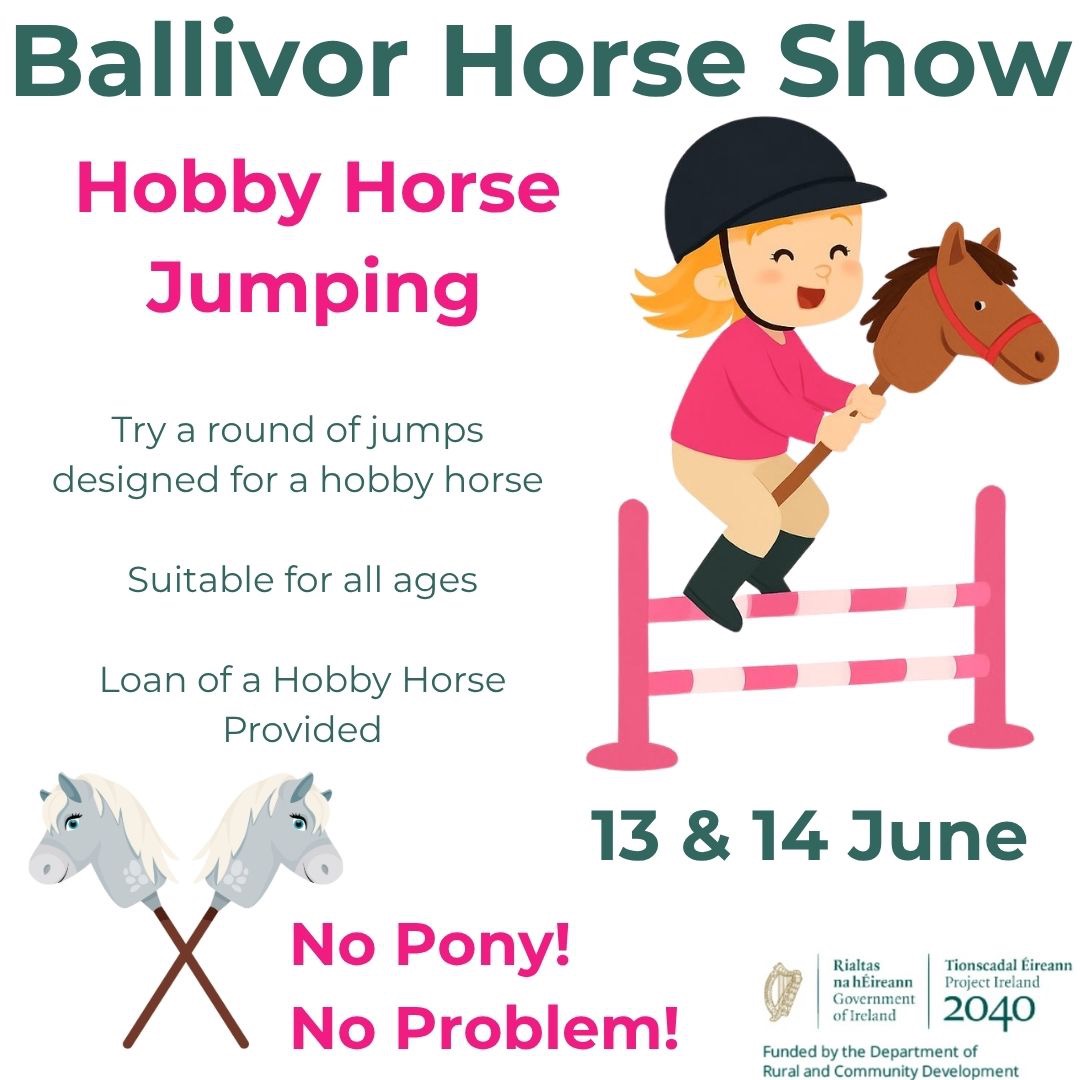 Ballivor Horse Show

Hobby Horse Jumping

Try a round of jumps designed for a hobby horse

Suitable for all ages

Loan of a Hobby Horse Provided

13 & 14 June

No Pony! No Problem!

Rialtas na hÉireann Government of Ireland

Tionscadal Éireann Project Ireland 2040

Funded by the Department of Rural and Community Development